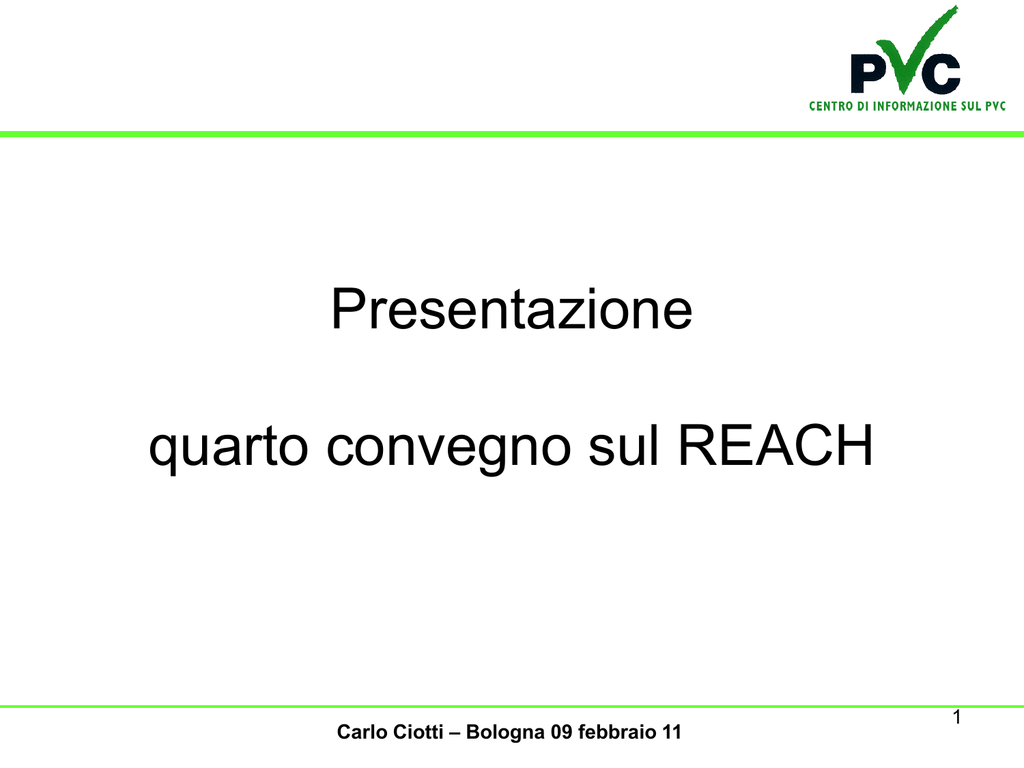 PVC
CENTRO DI INFORMAZIONE SUL PVC

Presentazione

quarto convegno sul REACH

1

Carlo Ciotti – Bologna 09 febbraio 11